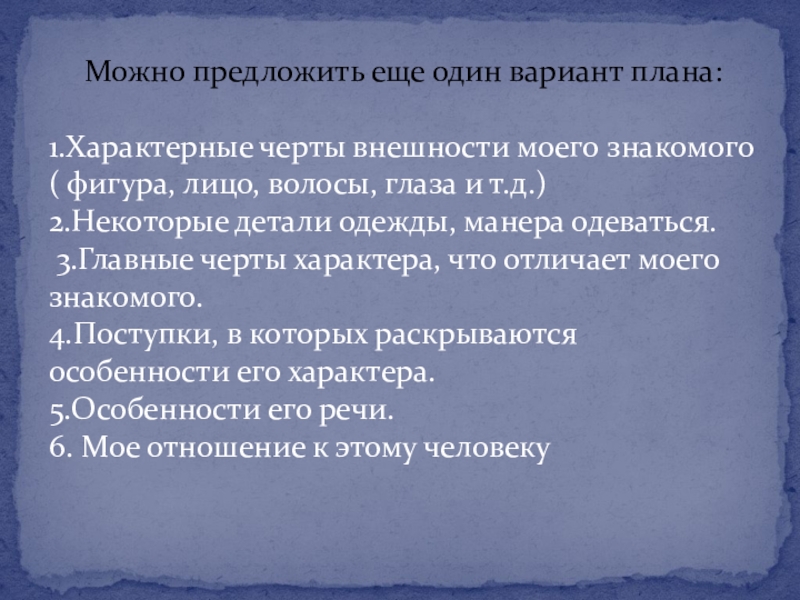 Можно предложить еще один вариант плана:

1.Характерные черты внешности моего знакомого ( фигура, лицо, волосы, глаза и т.д.)
2.Некоторые детали одежды, манера одеваться.
3.Главные черты характера, что отличает моего знакомого.
4.Поступки, в которых раскрываются особенности его характера.
5.Особенности его речи.
6. Мое отношение к этому человеку